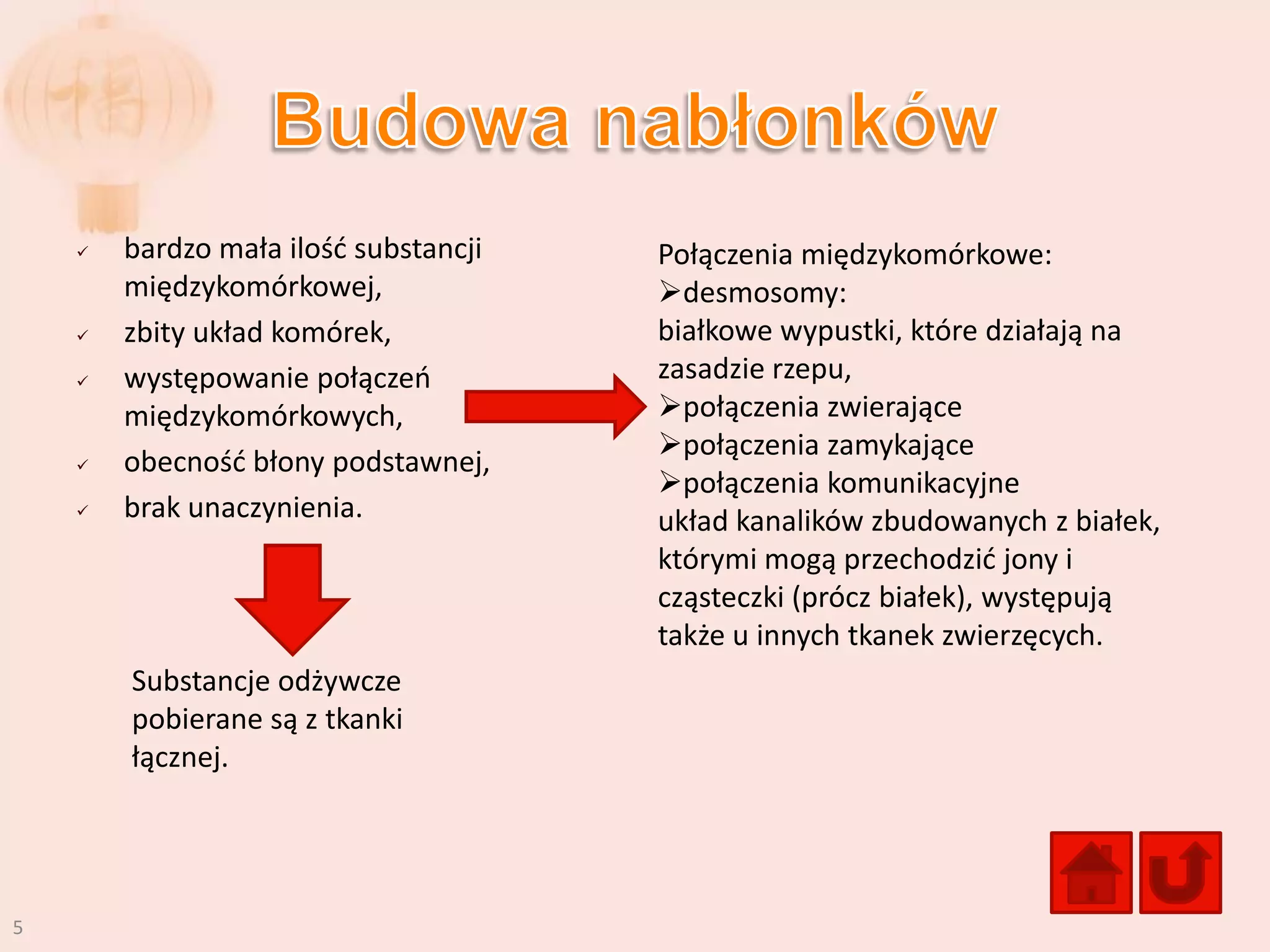 Budowa nabłonków

✓ bardzo mała ilość substancji międzykomórkowej,
✓ zbity układ komórek,
✓ występowanie połączeń międzykomórkowych,
✓ obecność błony podstawnej,
✓ brak unaczynienia.

Substancje odżywcze pobierane są z tkanki łącznej.

Połączenia międzykomórkowe:
➢desmosomy:
białkowe wypustki, które działają na zasadzie rzepu,
➢połączenia zwierające
➢połączenia zamykające
➢połączenia komunikacyjne
układ kanalików zbudowanych z białek, którymi mogą przechodzić jony i cząsteczki (prócz białek), występują także u innych tkanek zwierzęcych.

5